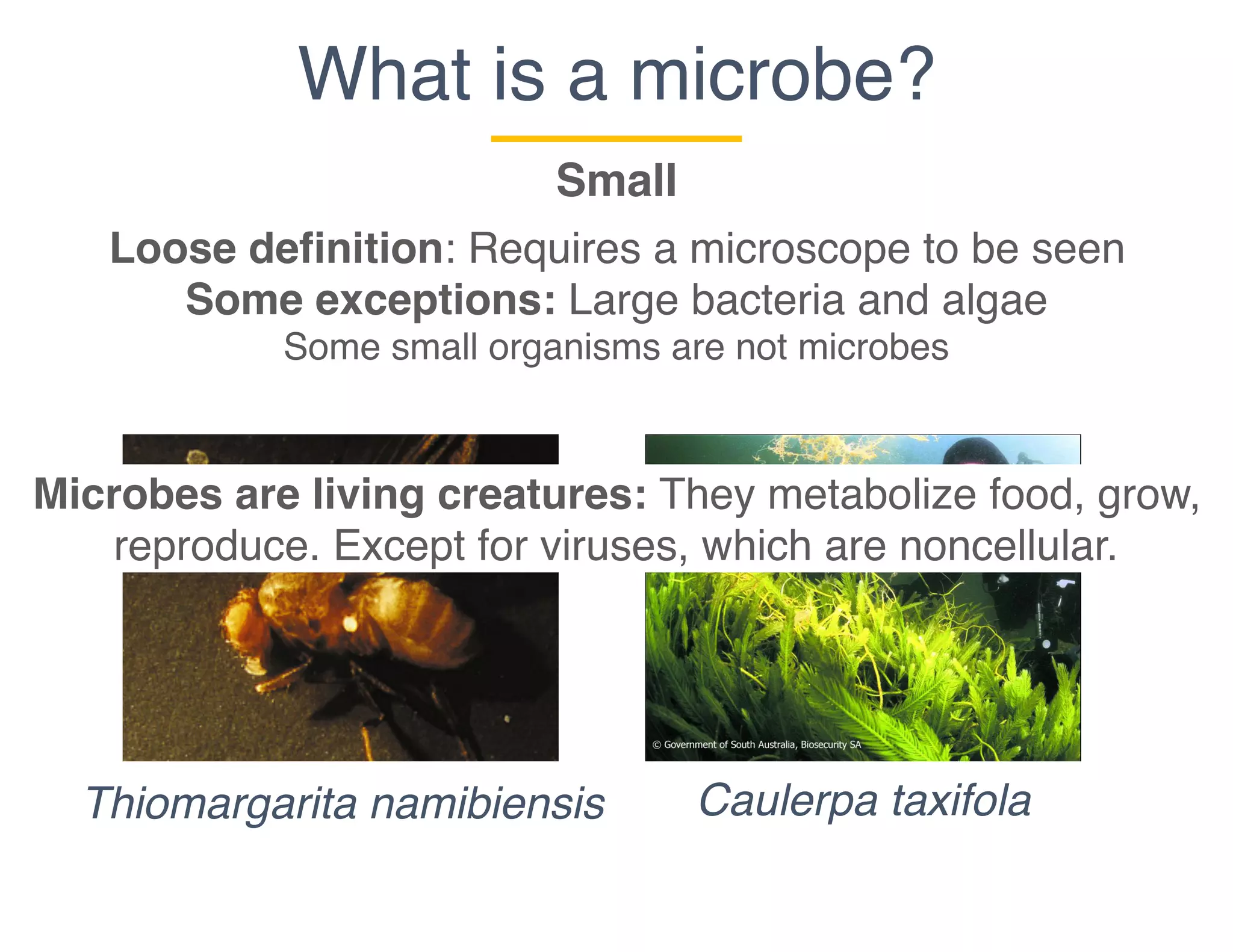 What is a microbe?

Small

Loose definition: Requires a microscope to be seen
Some exceptions: Large bacteria and algae
Some small organisms are not microbes

Microbes are living creatures: They metabolize food, grow, reproduce. Except for viruses, which are noncellular.

© Government of South Australia, Biosecurity SA

Thiomargarita namibiensis

Caulerpa taxifola